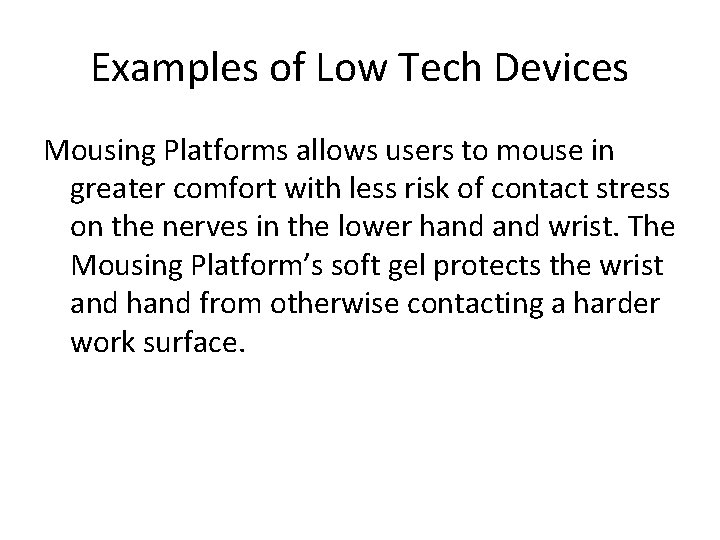 Examples of Low Tech Devices

Mousing Platforms allows users to mouse in greater comfort with less risk of contact stress on the nerves in the lower hand and wrist. The Mousing Platform’s soft gel protects the wrist and hand from otherwise contacting a harder work surface.